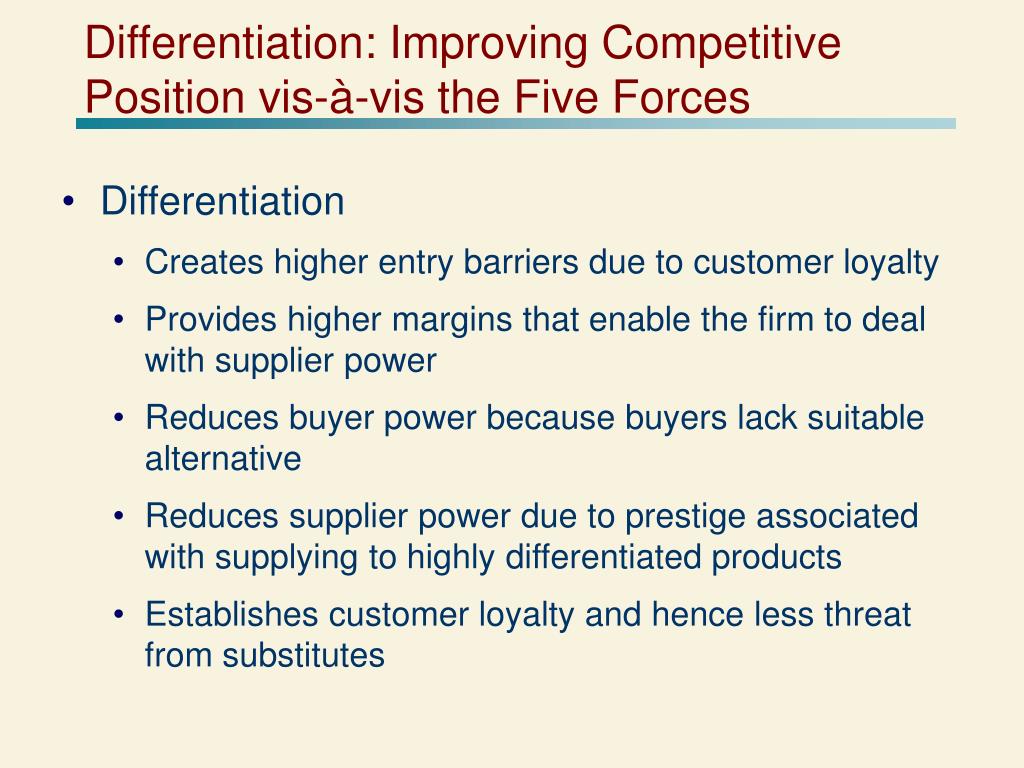 Differentiation: Improving Competitive Position vis-à-vis the Five Forces

• Differentiation
  • Creates higher entry barriers due to customer loyalty
  • Provides higher margins that enable the firm to deal with supplier power
  • Reduces buyer power because buyers lack suitable alternative
  • Reduces supplier power due to prestige associated with supplying to highly differentiated products
  • Establishes customer loyalty and hence less threat from substitutes